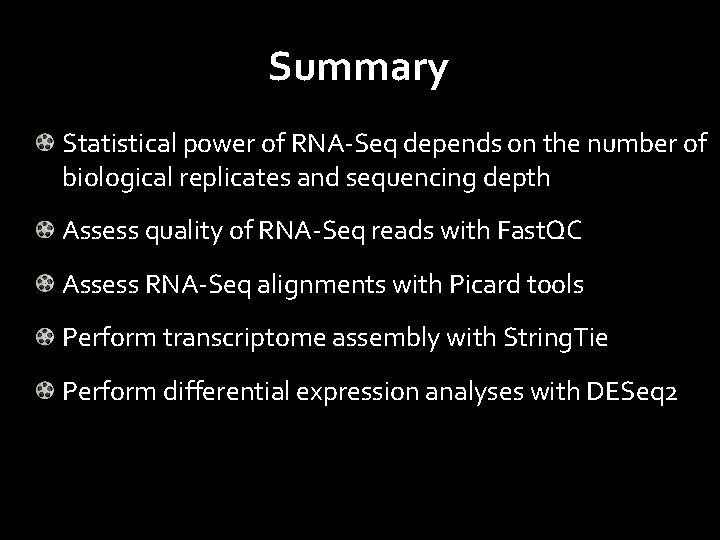 Summary

Statistical power of RNA-Seq depends on the number of biological replicates and sequencing depth

Assess quality of RNA-Seq reads with FastQC

Assess RNA-Seq alignments with Picard tools

Perform transcriptome assembly with StringTie

Perform differential expression analyses with DESeq2